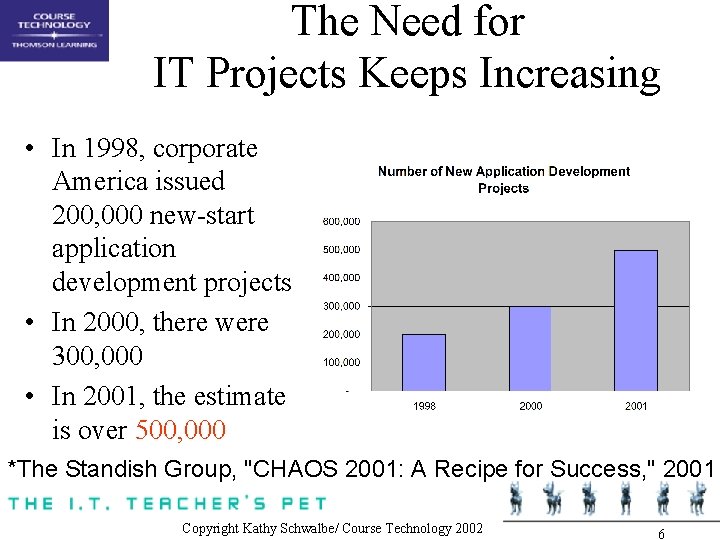 COURSE TECHNOLOGY
THOMSON LEARNING

The Need for IT Projects Keeps Increasing

• In 1998, corporate America issued 200,000 new-start application development projects
• In 2000, there were 300,000
• In 2001, the estimate is over 500,000

Number of New Application Development Projects

600,000
500,000
400,000
300,000
200,000
100,000
-

1998
2000
2001

*The Standish Group, "CHAOS 2001: A Recipe for Success," 2001

THE I.T. TEACHER'S PET

Copyright Kathy Schwalbe/ Course Technology 2002

6